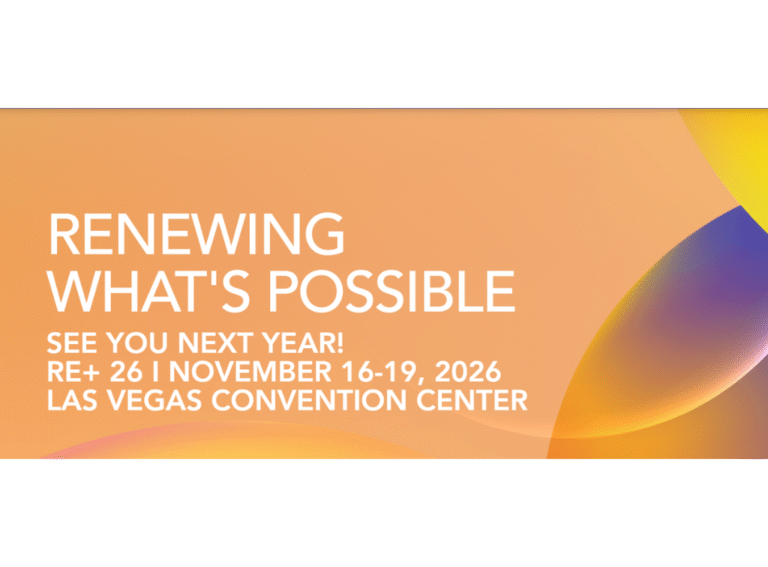 RENEWING
WHAT'S POSSIBLE
SEE YOU NEXT YEAR!
RE+ 26 I NOVEMBER 16-19, 2026
LAS VEGAS CONVENTION CENTER